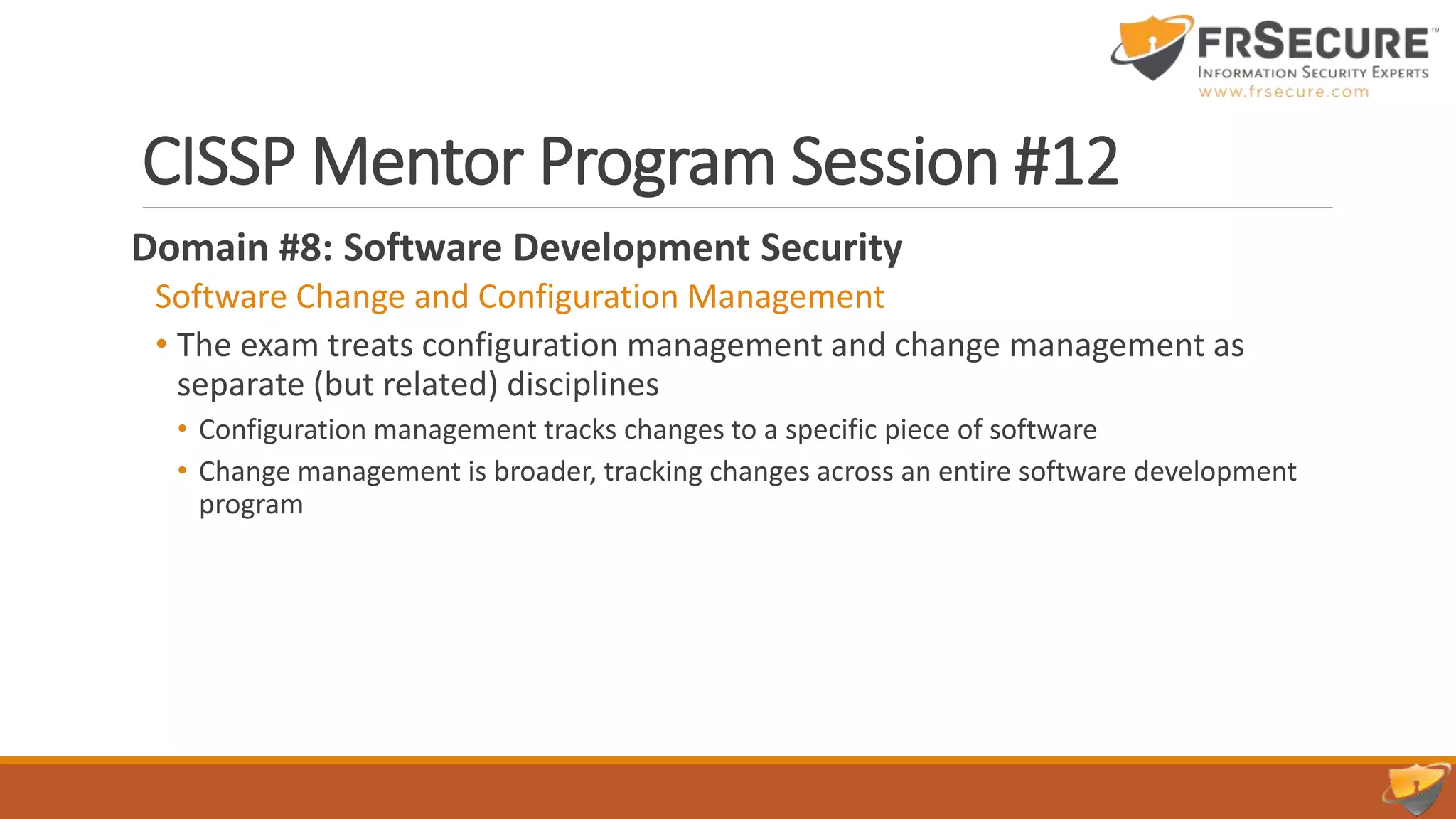 FRSECURE™
INFORMATION SECURITY EXPERTS
www.frsecure.com

CISSP Mentor Program Session #12

Domain #8: Software Development Security

Software Change and Configuration Management

• The exam treats configuration management and change management as separate (but related) disciplines
  • Configuration management tracks changes to a specific piece of software
  • Change management is broader, tracking changes across an entire software development program